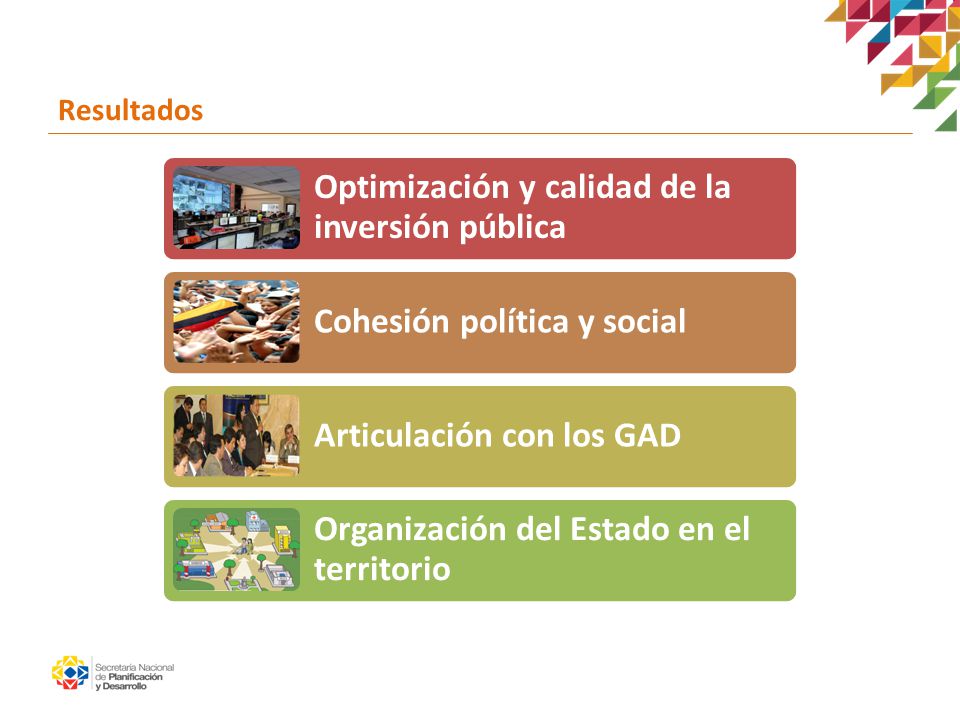 Resultados

Optimización y calidad de la inversión pública

Cohesión política y social

Articulación con los GAD

Organización del Estado en el territorio

Secretaría Nacional de Planificación y Desarrollo